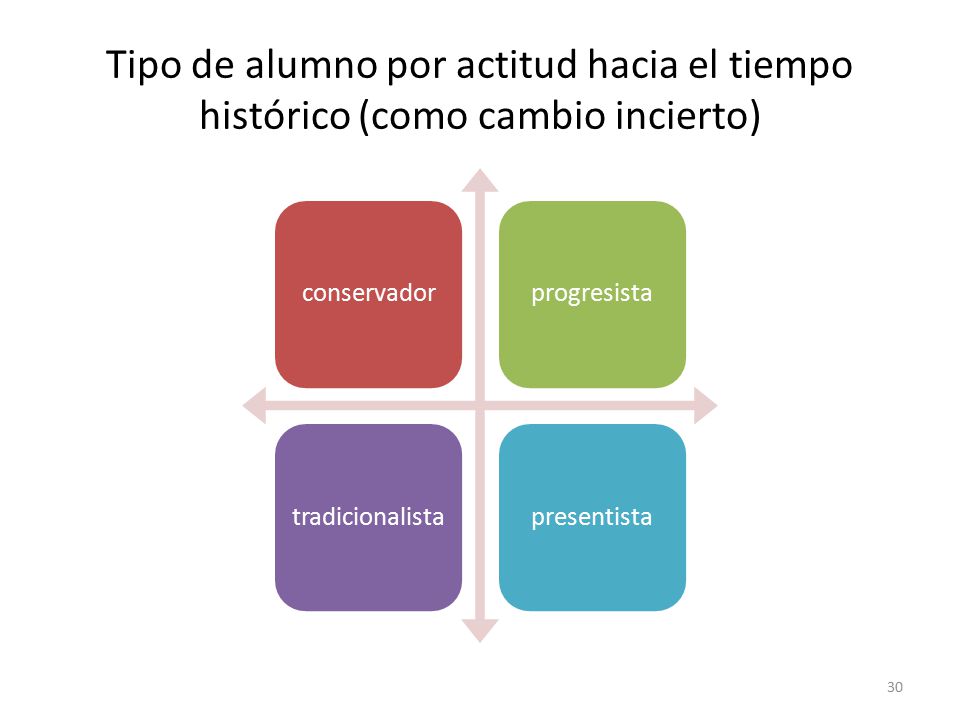 Tipo de alumno por actitud hacia el tiempo histórico (como cambio incierto)

conservador

progresista

tradicionalista

presentista

30